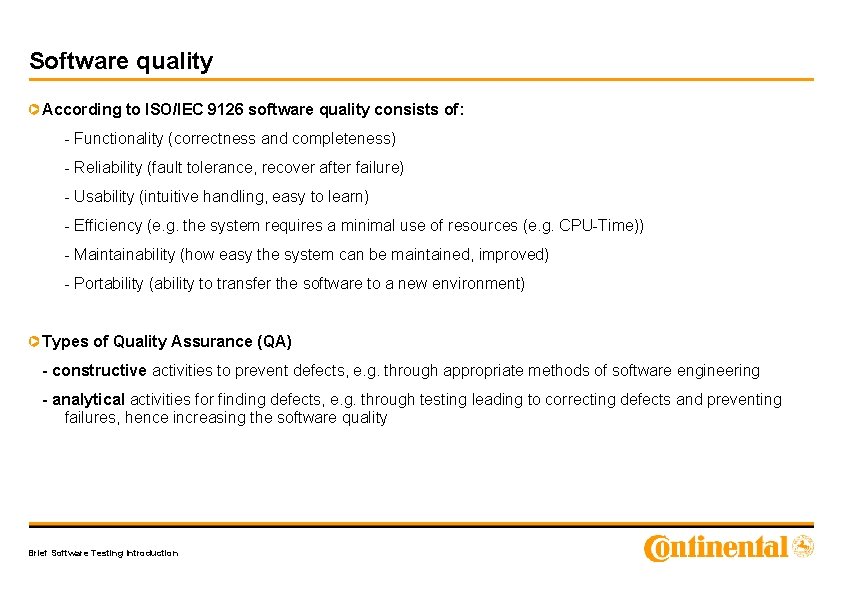 Software quality

According to ISO/IEC 9126 software quality consists of:

- Functionality (correctness and completeness)

- Reliability (fault tolerance, recover after failure)

- Usability (intuitive handling, easy to learn)

- Efficiency (e.g. the system requires a minimal use of resources (e.g. CPU-Time))

- Maintainability (how easy the system can be maintained, improved)

- Portability (ability to transfer the software to a new environment)

Types of Quality Assurance (QA)

- constructive activities to prevent defects, e.g. through appropriate methods of software engineering

- analytical activities for finding defects, e.g. through testing leading to correcting defects and preventing failures, hence increasing the software quality

Brief Software Testing Introduction

Continental